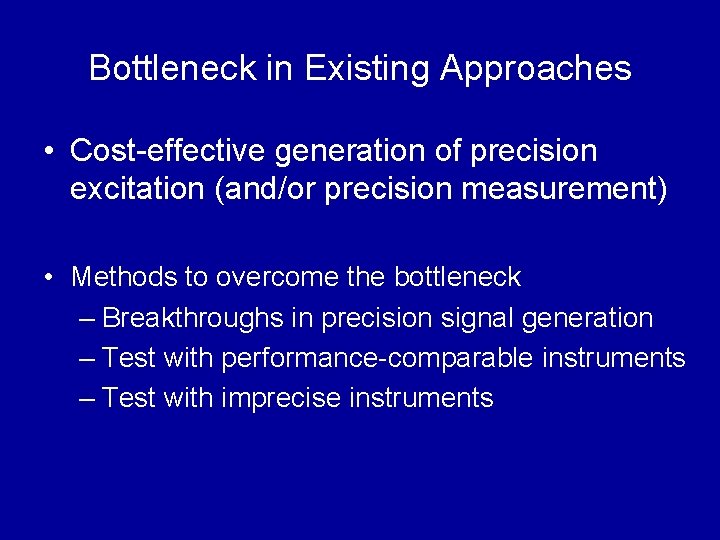 Bottleneck in Existing Approaches

• Cost-effective generation of precision excitation (and/or precision measurement)

• Methods to overcome the bottleneck
– Breakthroughs in precision signal generation
– Test with performance-comparable instruments
– Test with imprecise instruments